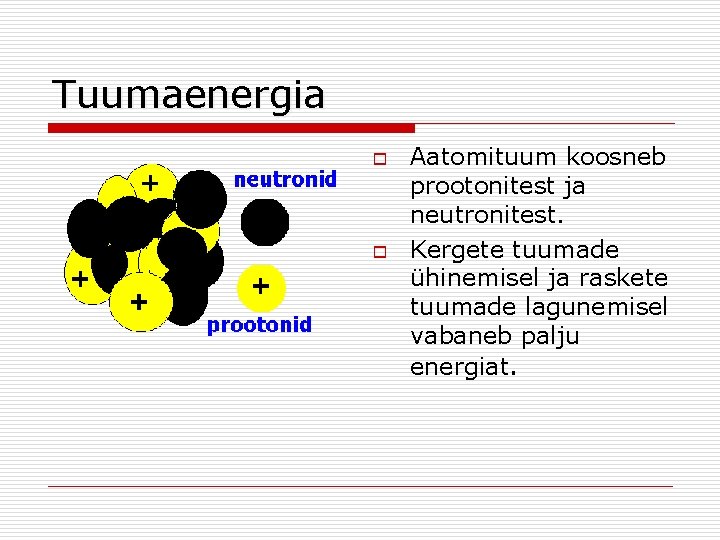 Tuumaenergia

+
neutronid
+
+
+
prootonid

Aatomituum koosneb prootonitest ja neutronitest.

Kergete tuumade ühinemisel ja raskete tuumade lagunemisel vabaneb palju energiat.